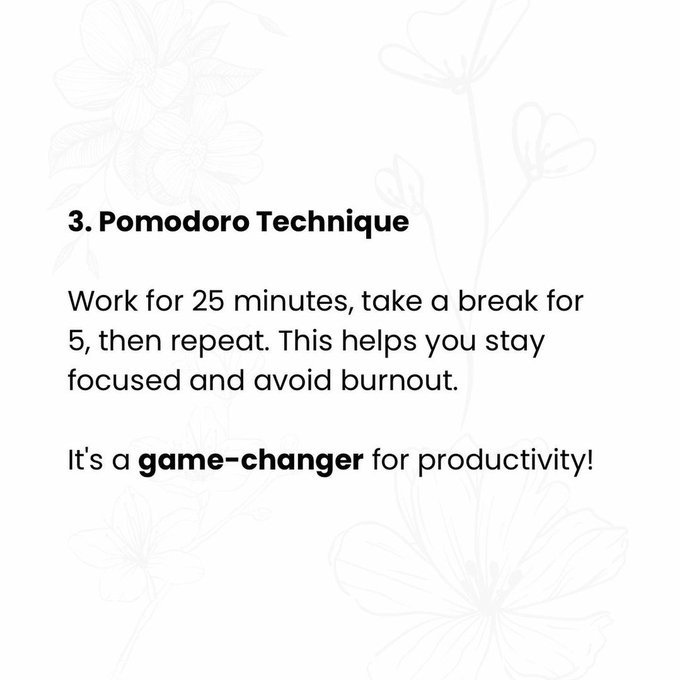 3. Pomodoro Technique

Work for 25 minutes, take a break for 5, then repeat. This helps you stay focused and avoid burnout.

It's a game-changer for productivity!